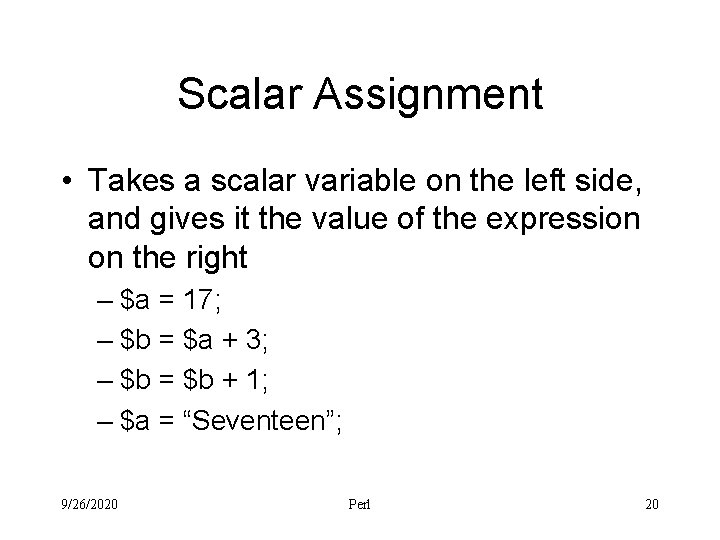 Scalar Assignment

• Takes a scalar variable on the left side, and gives it the value of the expression on the right

– \$a = 17;

– \$b = \$a + 3;

– \$b = \$b + 1;

– \$a = “Seventeen”;

9/26/2020

Perl

20